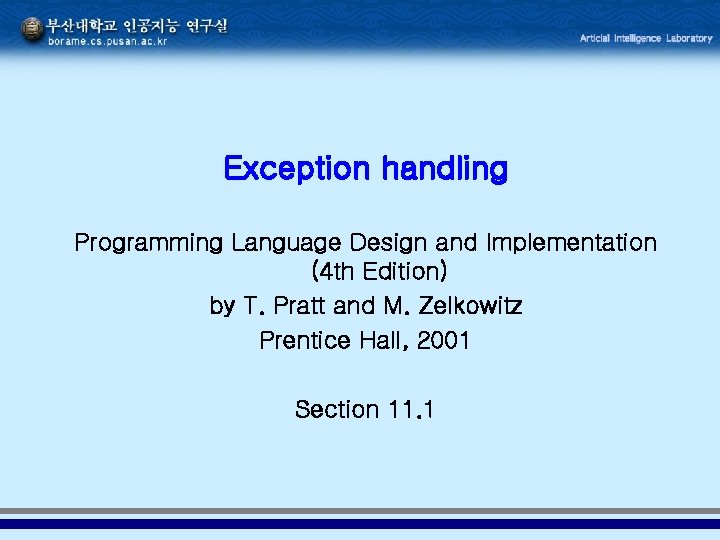 부산대학교 인공지능 연구실
borame.cs.pusan.ac.kr

Articial Intelligence Laboratory

Exception handling

Programming Language Design and Implementation (4th Edition)
by T. Pratt and M. Zelkowitz
Prentice Hall, 2001

Section 11.1